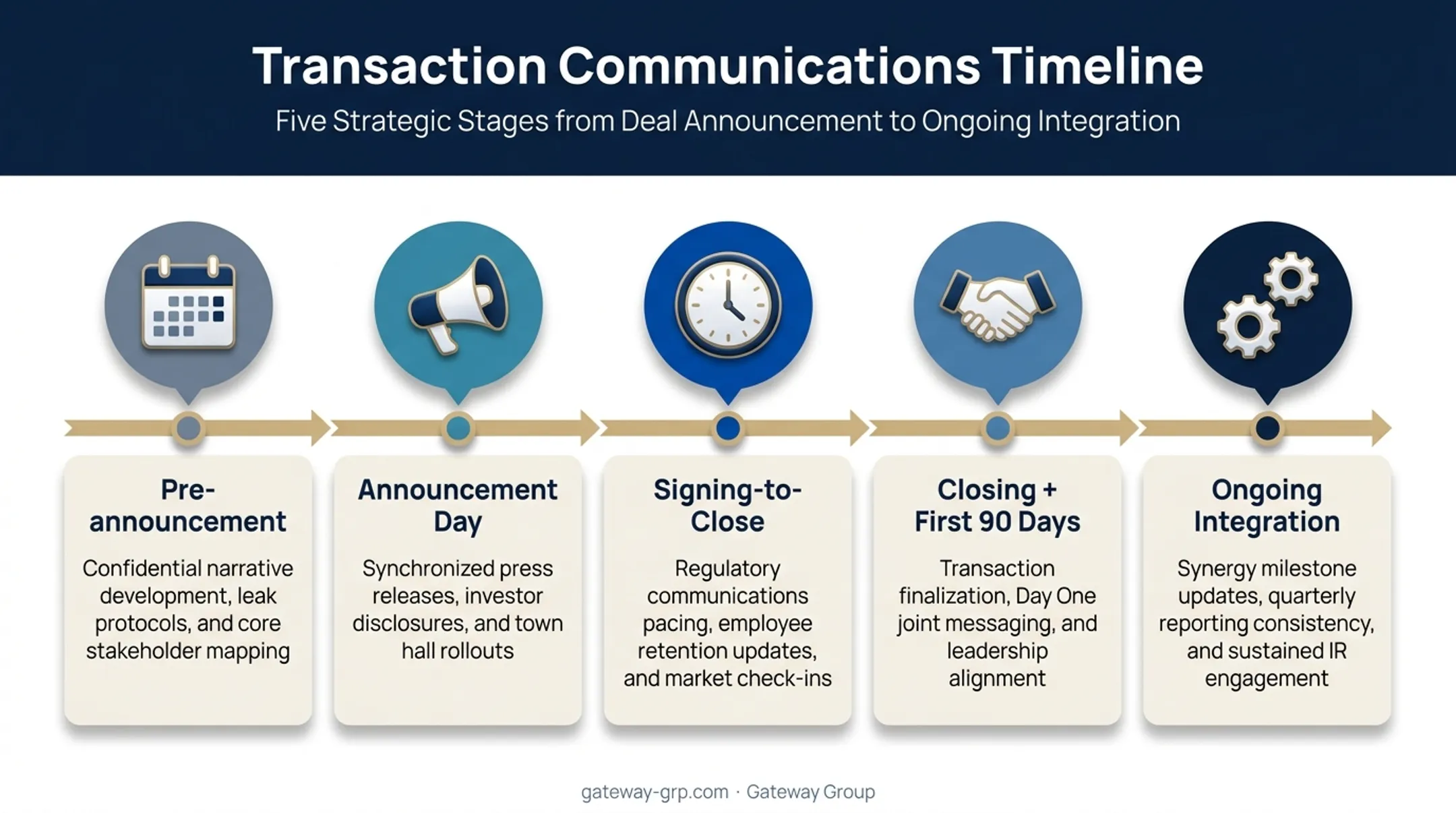 Transaction Communications Timeline

Five Strategic Stages from Deal Announcement to Ongoing Integration

Pre-announcement

Confidential narrative development, leak protocols, and core stakeholder mapping

Announcement Day

Synchronized press releases, investor disclosures, and town hall rollouts

Signing-to-Close

Regulatory communications pacing, employee retention updates, and market check-ins

Closing + First 90 Days

Transaction finalization, Day One joint messaging, and leadership alignment

Ongoing Integration

Synergy milestone updates, quarterly reporting consistency, and sustained IR engagement

gateway-grp.com · Gateway Group